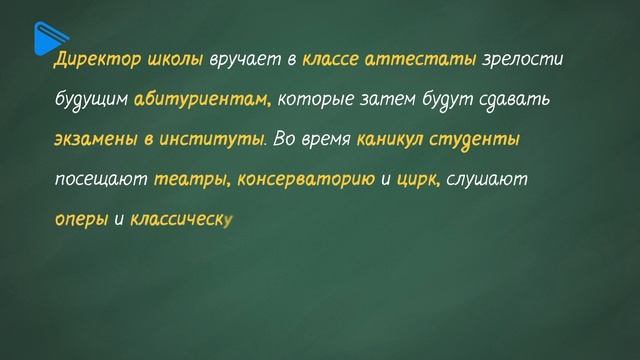 Директор школы вручает в классе аттестаты зрелости будущим абитуриентам, которые затем будут сдавать экзамены в институты. Во время каникул студенты посещают театры, консерваторию и цирк, слушают оперы и классическу